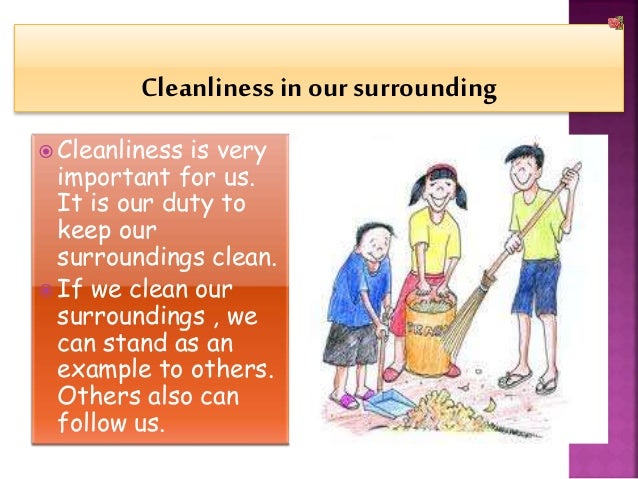 Cleanliness in our surrounding

Cleanliness is very important for us. It is our duty to keep our surroundings clean.

If we clean our surroundings , we can stand as an example to others. Others also can follow us.

TRASH